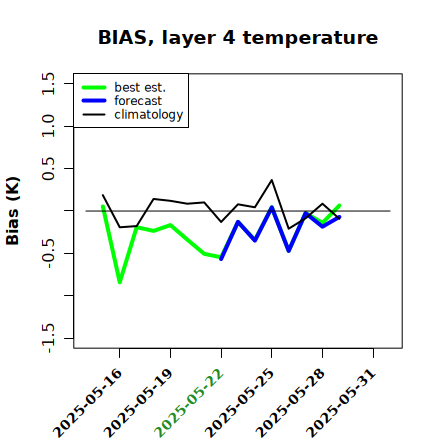 BIAS, layer 4 temperature

best est.
forecast
climatology

Bias (K)

1.5
1.0
0.5
-0.5
-1.5

2025-05-16
2025-05-19
2025-05-22
2025-05-25
2025-05-28
2025-05-31